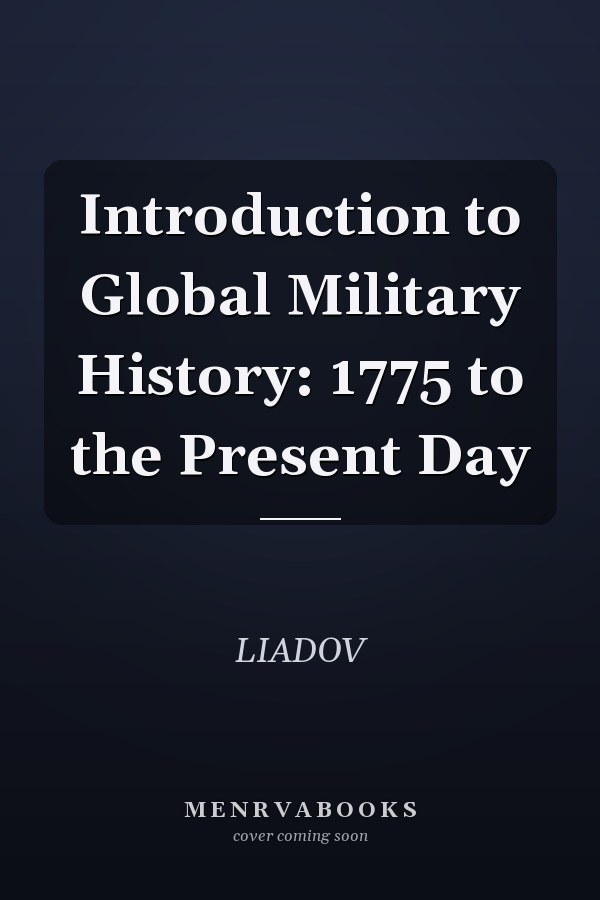 Introduction to Global Military History: 1775 to the Present Day

LIADOV

MENRVABOOKS
cover coming soon